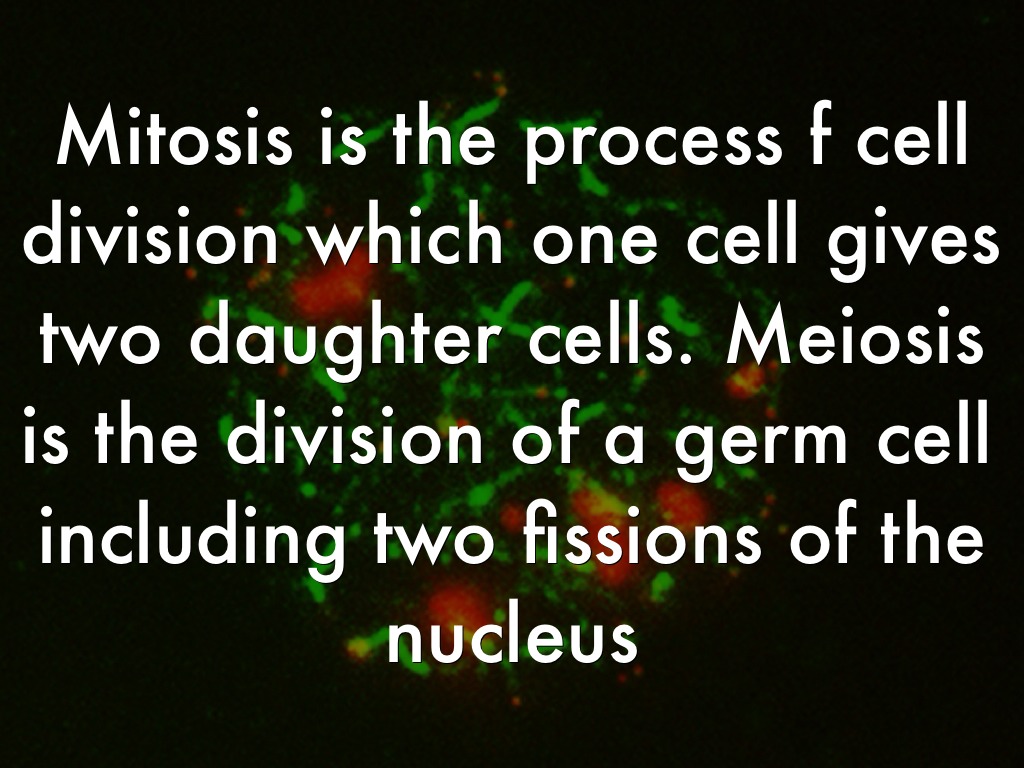 Mitosis is the process f cell division which one cell gives two daughter cells. Meiosis is the division of a germ cell including two fissions of the nucleus